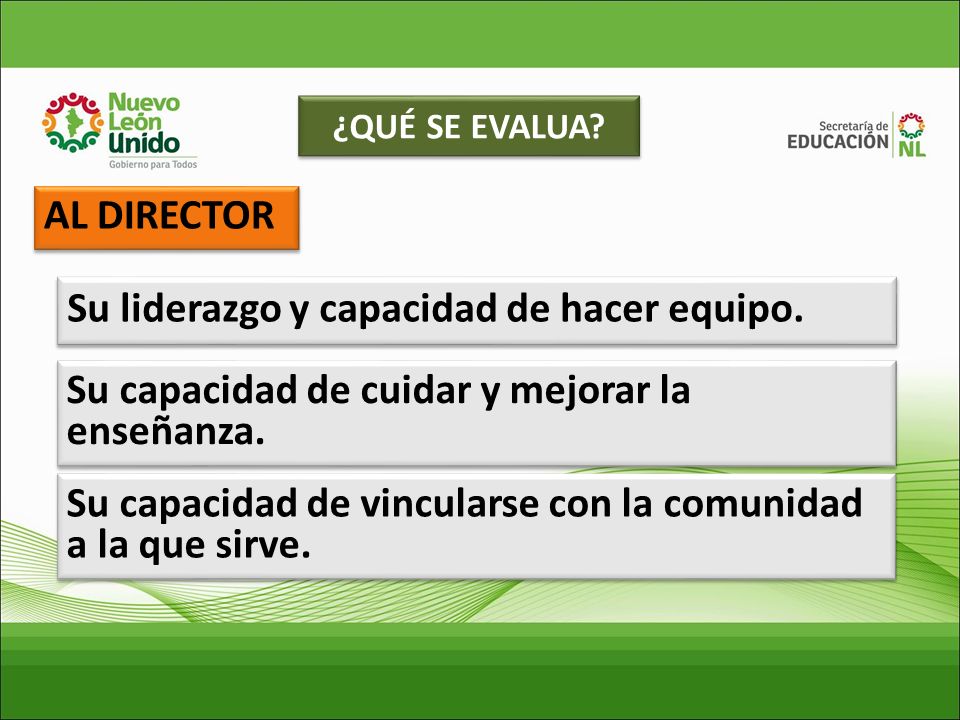 Nuevo León Unido
Gobierno para Todos

¿QUÉ SE EVALUA?

Secretaría de EDUCACIÓN NL

AL DIRECTOR

Su liderazgo y capacidad de hacer equipo.

Su capacidad de cuidar y mejorar la enseñanza.

Su capacidad de vincularse con la comunidad a la que sirve.